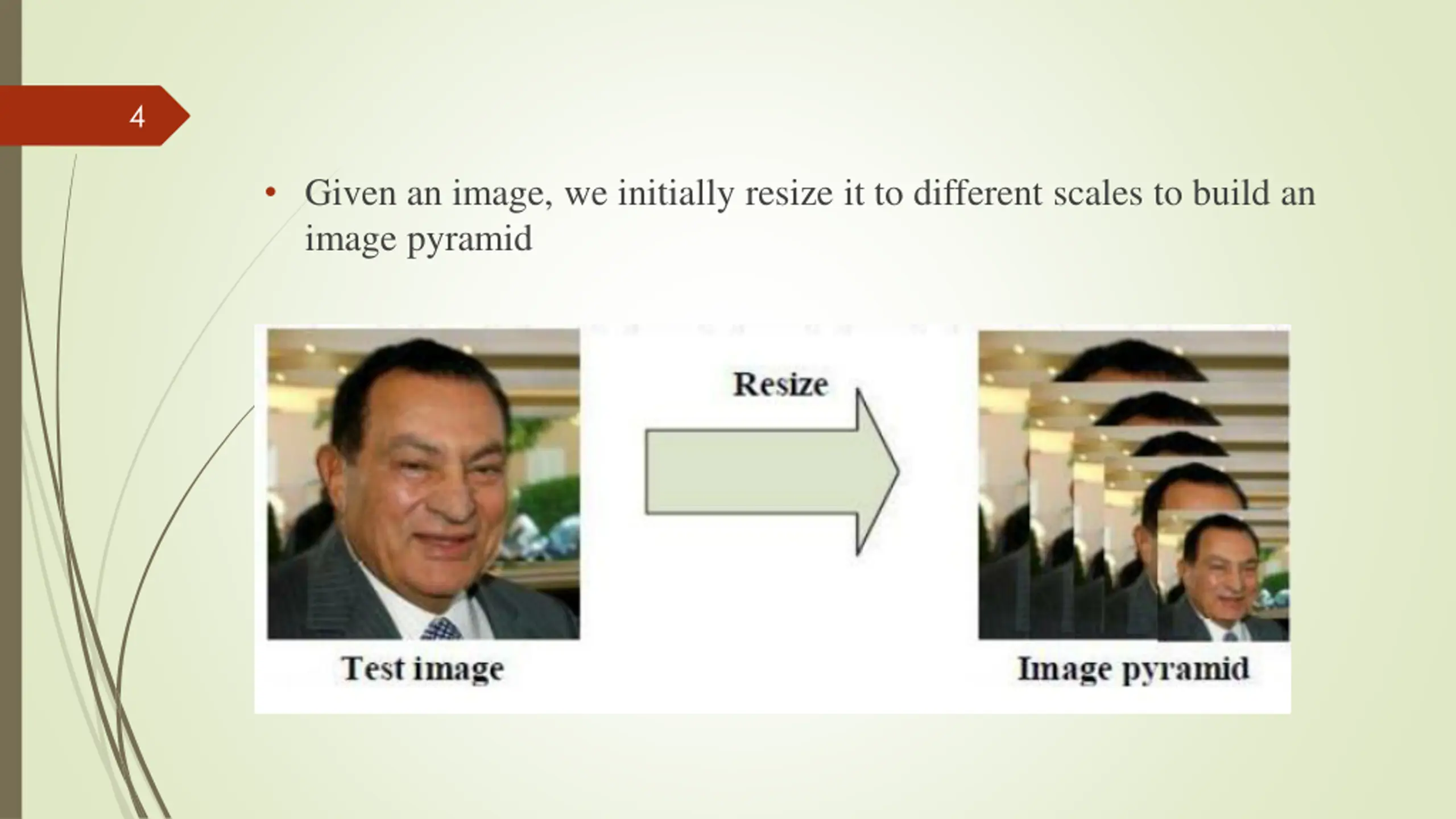 4

• Given an image, we initially resize it to different scales to build an image pyramid

Resize

Test image

Image pyramid